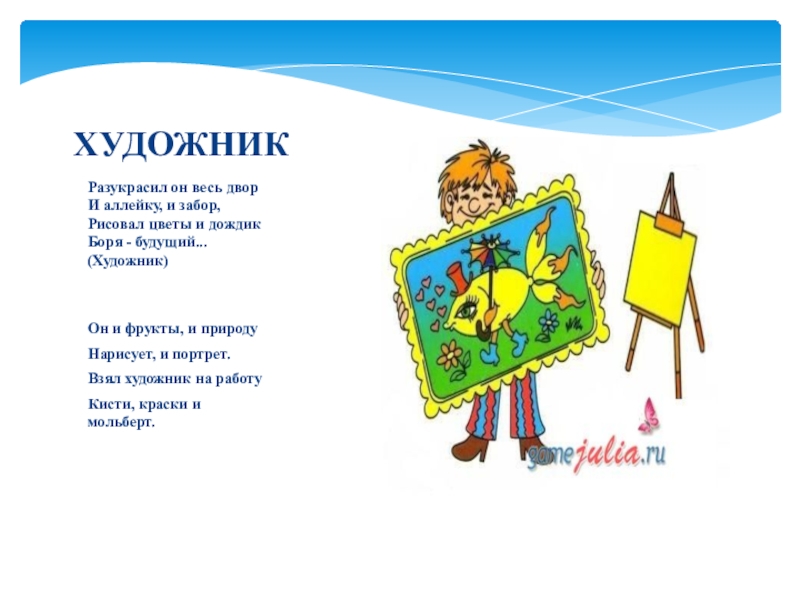 ХУДОЖНИК

Разукрасил он весь двор
И аллейку, и забор,
Рисовал цветы и дождик
Боря - будущий...
(Художник)

Он и фрукты, и природу

Нарисует, и портрет.

Взял художник на работу

Кисти, краски и мольберт.

gamejulia.ru